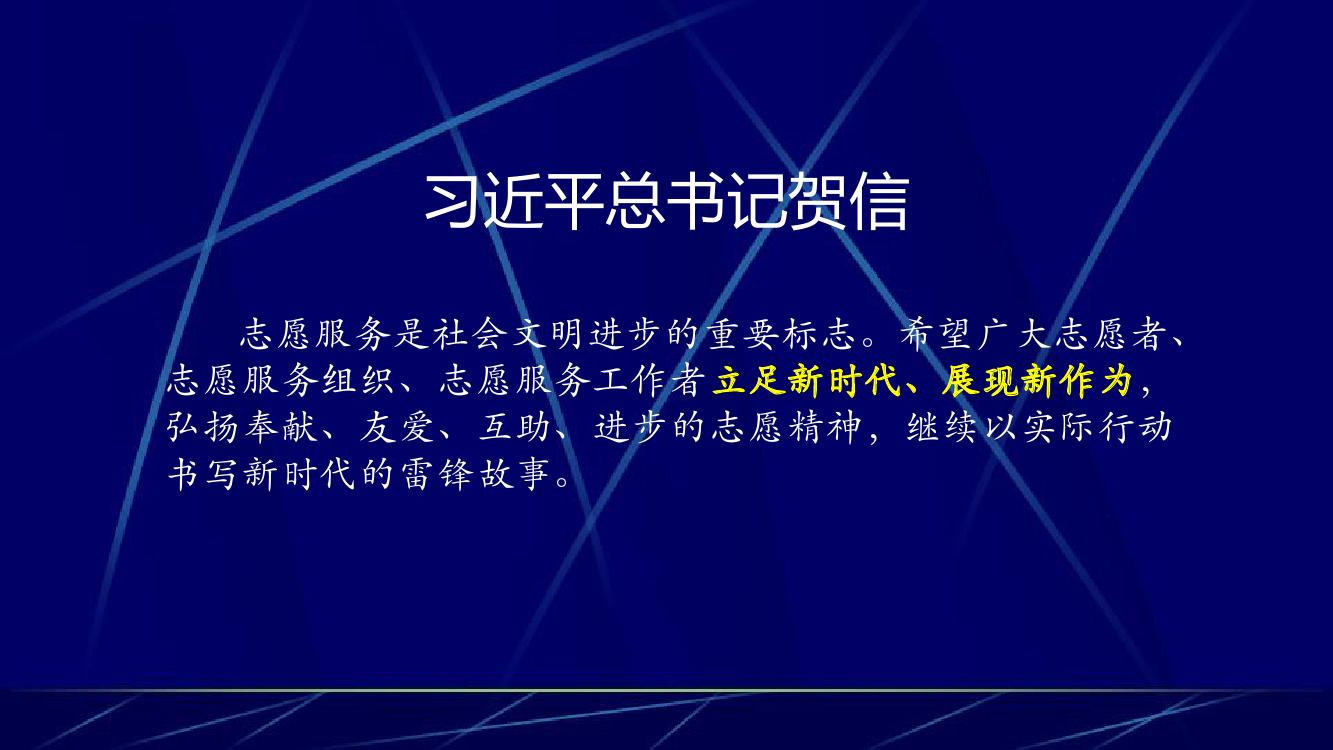 习近平总书记贺信

志愿服务是社会文明进步的重要标志。希望广大志愿者、志愿服务组织、志愿服务工作者立足新时代、展现新作为，弘扬奉献、友爱、互助、进步的志愿精神，继续以实际行动书写新时代的雷锋故事。